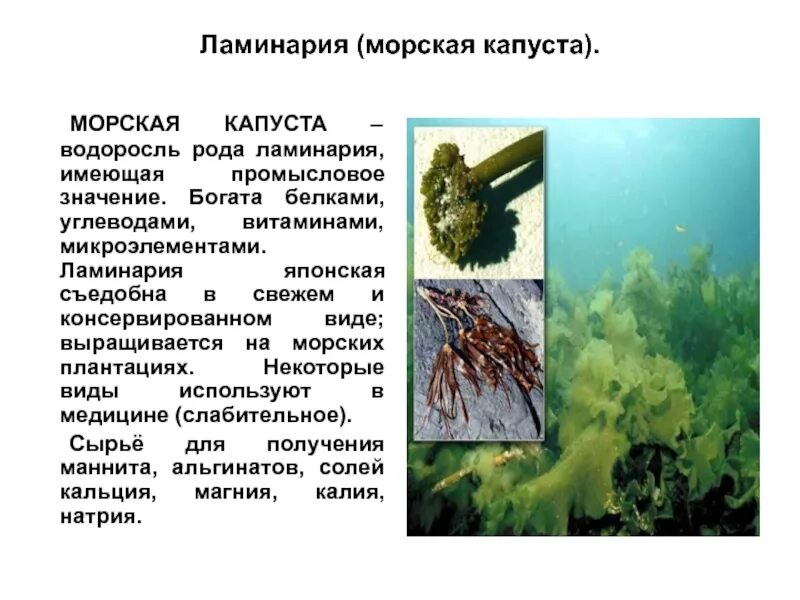 Ламинария (морская капуста).

МОРСКАЯ КАПУСТА – водоросль рода ламинария, имеющая промысловое значение. Богата белками, углеводами, витаминами, микроэлементами. Ламинария японская съедобна в свежем и консервированном виде; выращивается на морских плантациях. Некоторые виды используют в медицине (слабительное).

Сырьё для получения маннита, альгинатов, солей кальция, магния, калия, натрия.